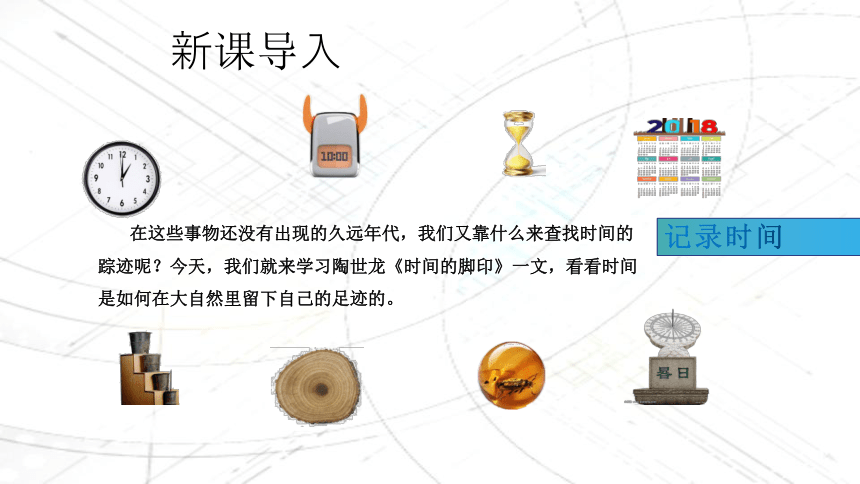 新课导入

10:00

2018

在这些事物还没有出现的久远年代，我们又靠什么来查找时间的踪迹呢？今天，我们就来学习陶世龙《时间的脚印》一文，看看时间是如何在大自然里留下自己的足迹的。

记录时间

晷日